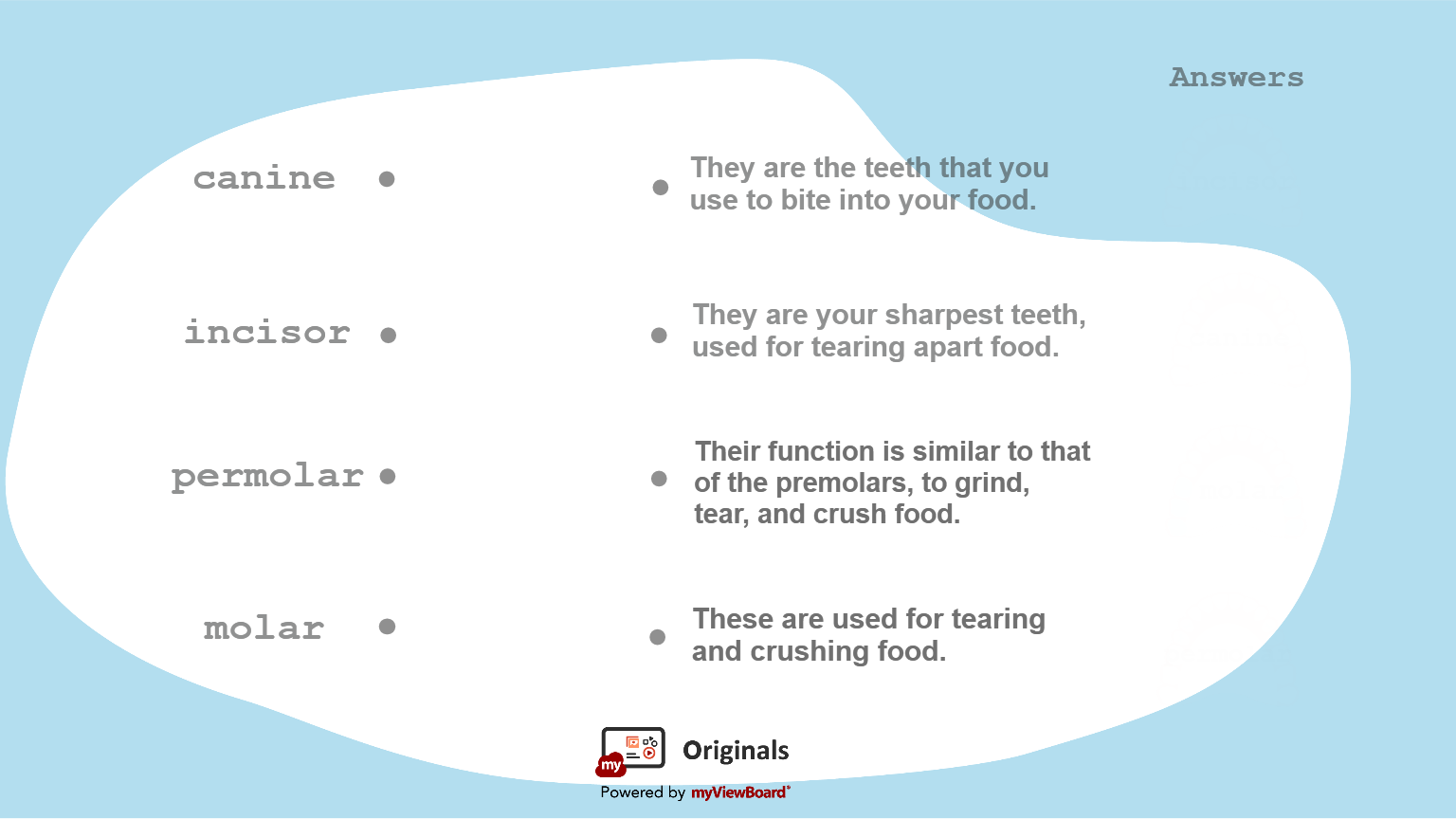 Answers

canine

incisor

permolar

molar

They are the teeth that you use to bite into your food.

They are your sharpest teeth, used for tearing apart food.

Their function is similar to that of the premolars, to grind, tear, and crush food.

These are used for tearing and crushing food.

my Originals
Powered by myViewBoard®